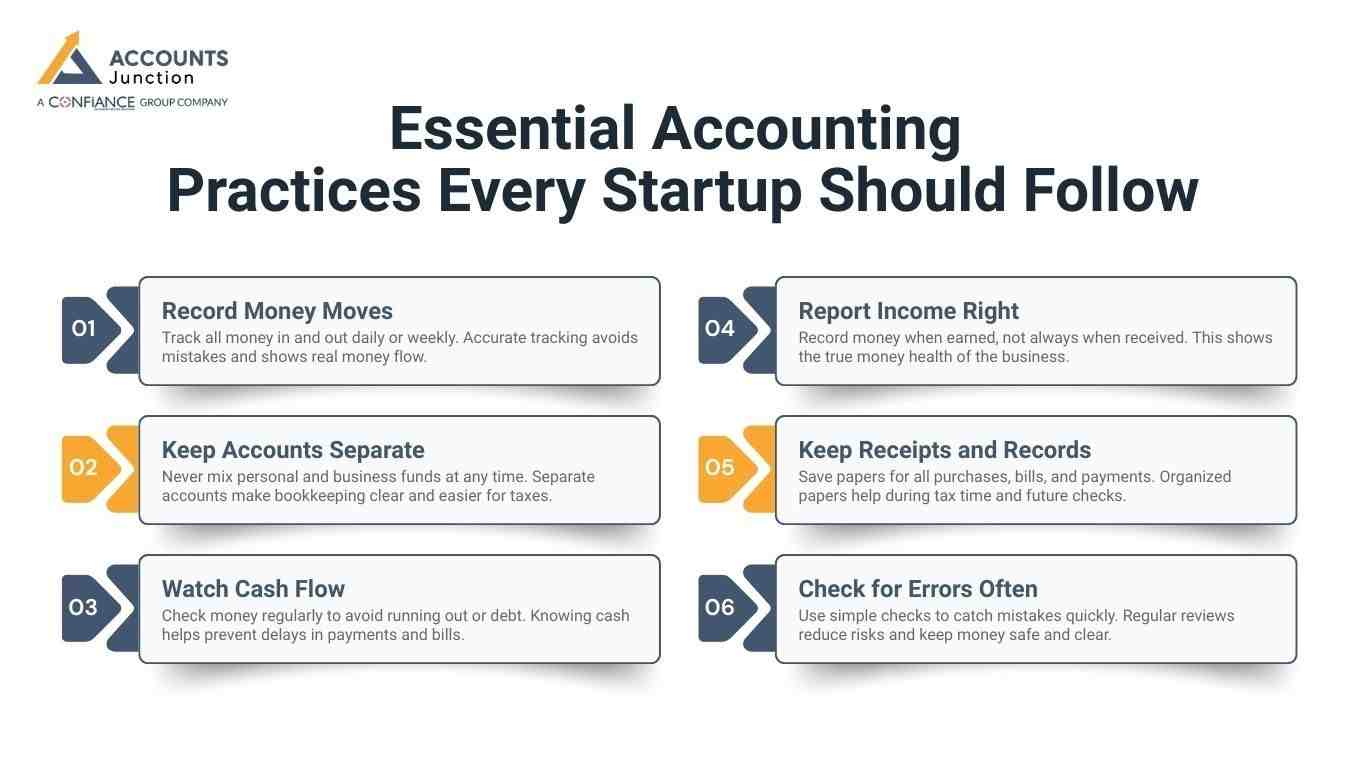 ACCOUNTS Junction
A CONFIANCE GROUP COMPANY

Essential Accounting Practices Every Startup Should Follow

01
Record Money Moves
Track all money in and out daily or weekly. Accurate tracking avoids mistakes and shows real money flow.

02
Keep Accounts Separate
Never mix personal and business funds at any time. Separate accounts make bookkeeping clear and easier for taxes.

03
Watch Cash Flow
Check money regularly to avoid running out or debt. Knowing cash helps prevent delays in payments and bills.

04
Report Income Right
Record money when earned, not always when received. This shows the true money health of the business.

05
Keep Receipts and Records
Save papers for all purchases, bills, and payments. Organized papers help during tax time and future checks.

06
Check for Errors Often
Use simple checks to catch mistakes quickly. Regular reviews reduce risks and keep money safe and clear.